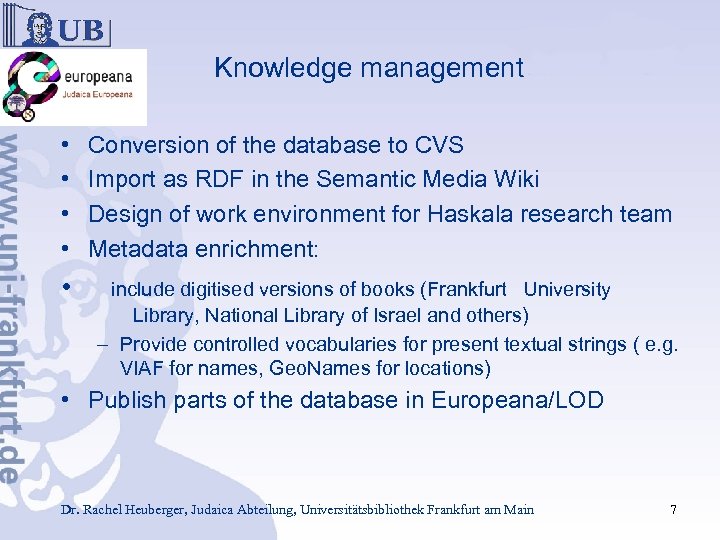 UB

europeana
Judaica Europeana

www.uni-frankfurt.de

Knowledge management

• Conversion of the database to CVS
• Import as RDF in the Semantic Media Wiki
• Design of work environment for Haskala research team
• Metadata enrichment:
• include digitised versions of books (Frankfurt University Library, National Library of Israel and others)
– Provide controlled vocabularies for present textual strings ( e.g. VIAF for names, GeoNames for locations)
• Publish parts of the database in Europeana/LOD

Dr. Rachel Heuberger, Judaica Abteilung, Universitätsbibliothek Frankfurt am Main

7